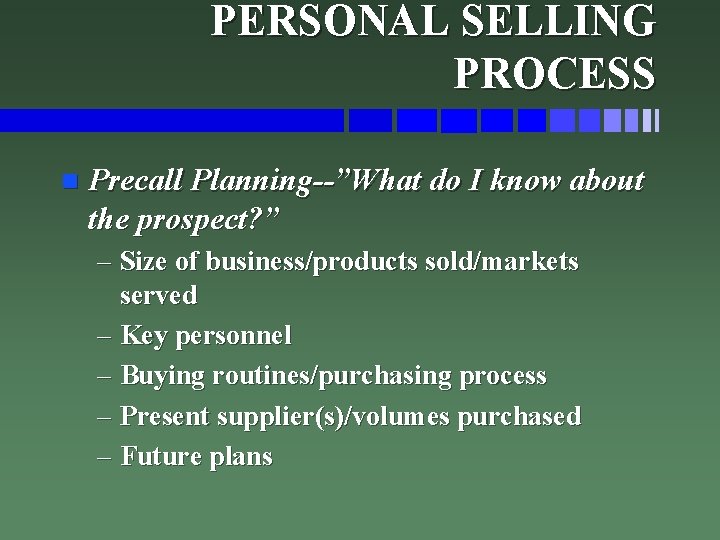 PERSONAL SELLING PROCESS

Precall Planning--"What do I know about the prospect?"

– Size of business/products sold/markets served
– Key personnel
– Buying routines/purchasing process
– Present supplier(s)/volumes purchased
– Future plans